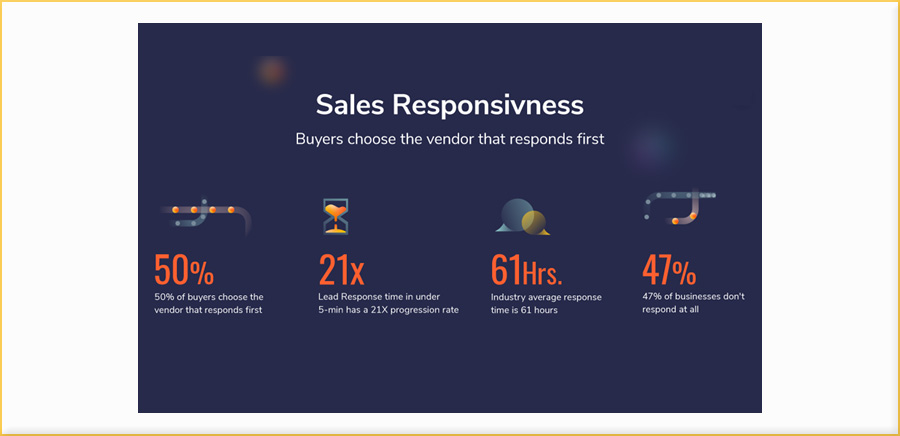 Sales Responsivness

Buyers choose the vendor that responds first

50%
50% of buyers choose the vendor that responds first

21x
Lead Response time in under 5-min has a 21X progression rate

61Hrs.
Industry average response time is 61 hours

47%
47% of businesses don't respond at all